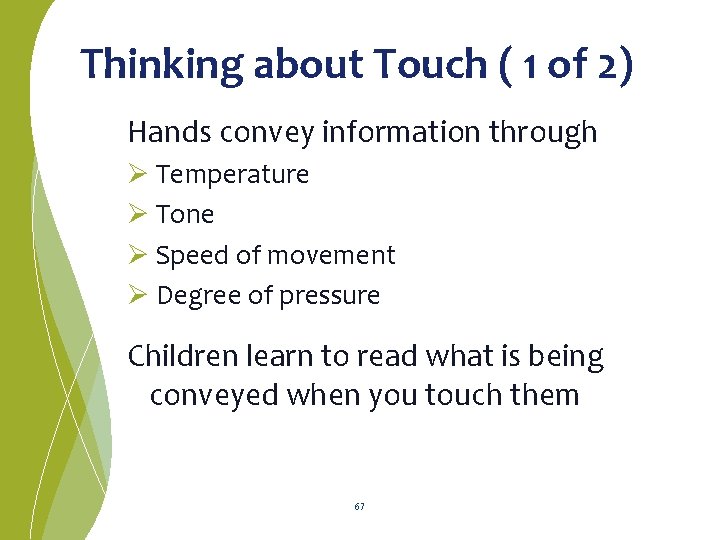 Thinking about Touch ( 1 of 2)

Hands convey information through

➢ Temperature
➢ Tone
➢ Speed of movement
➢ Degree of pressure

Children learn to read what is being conveyed when you touch them

67